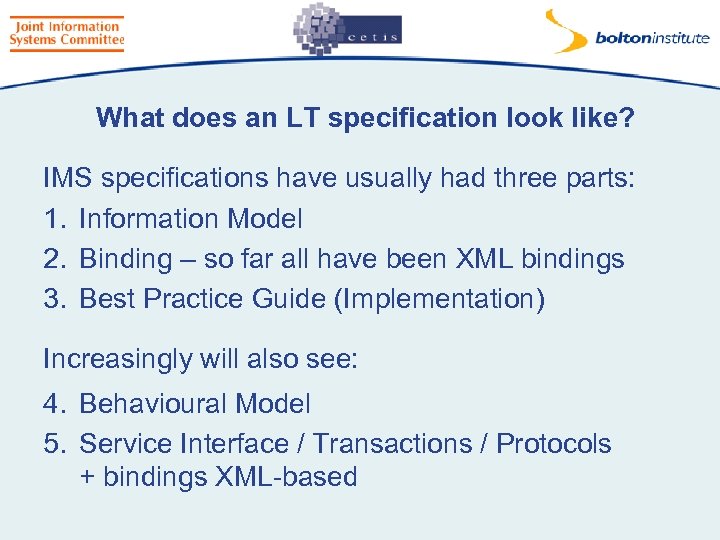 Joint Information Systems Committee

cetis

boltoninstitute

What does an LT specification look like?

IMS specifications have usually had three parts:

1. Information Model
2. Binding – so far all have been XML bindings
3. Best Practice Guide (Implementation)

Increasingly will also see:

4. Behavioural Model
5. Service Interface / Transactions / Protocols + bindings XML-based